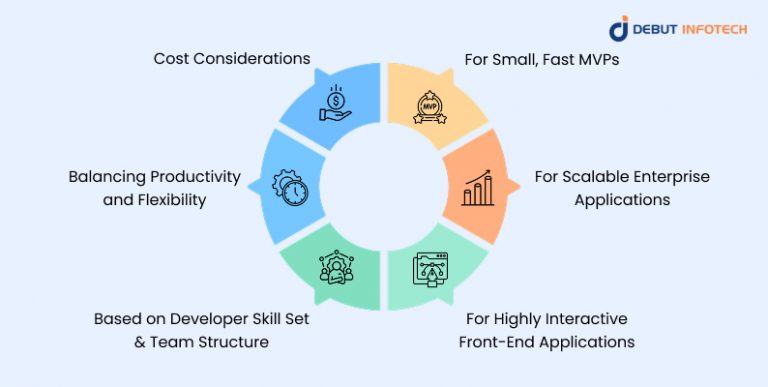 DEBUT INFOTECH

Cost Considerations

For Small, Fast MVPs

MVP

Balancing Productivity and Flexibility

For Scalable Enterprise Applications

Based on Developer Skill Set & Team Structure

For Highly Interactive Front-End Applications